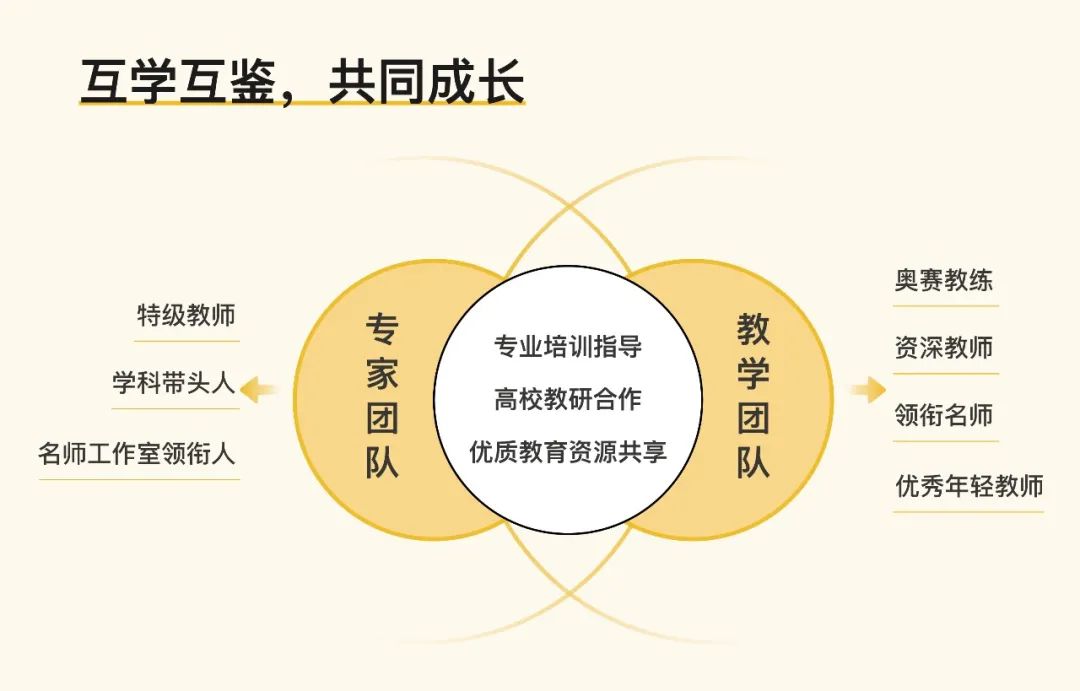 互学互鉴，共同成长

特级教师

学科带头人

名师工作室领衔人

专家团队

专业培训指导

高校教研合作

优质教育资源共享

教学团队

奥赛教练

资深教师

领衔名师

优秀年轻教师